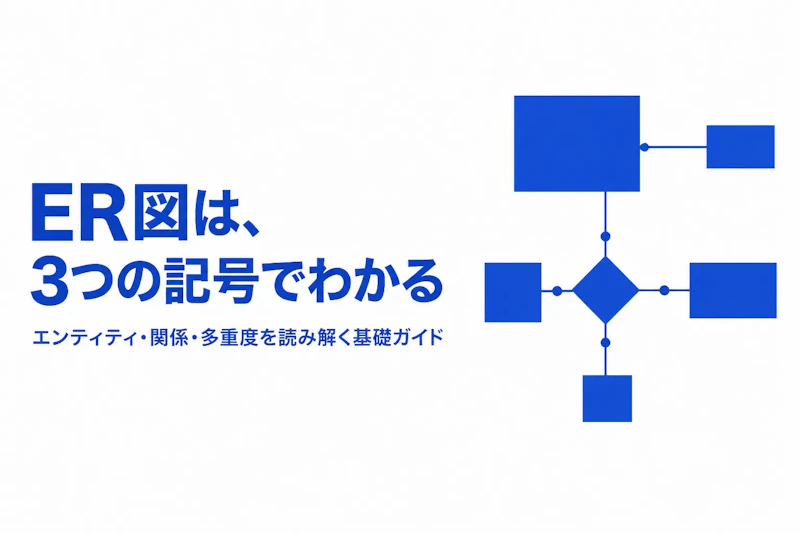 ER図は、
3つの記号でわかる

エンティティ・関係・多重度を読み解く基礎ガイド